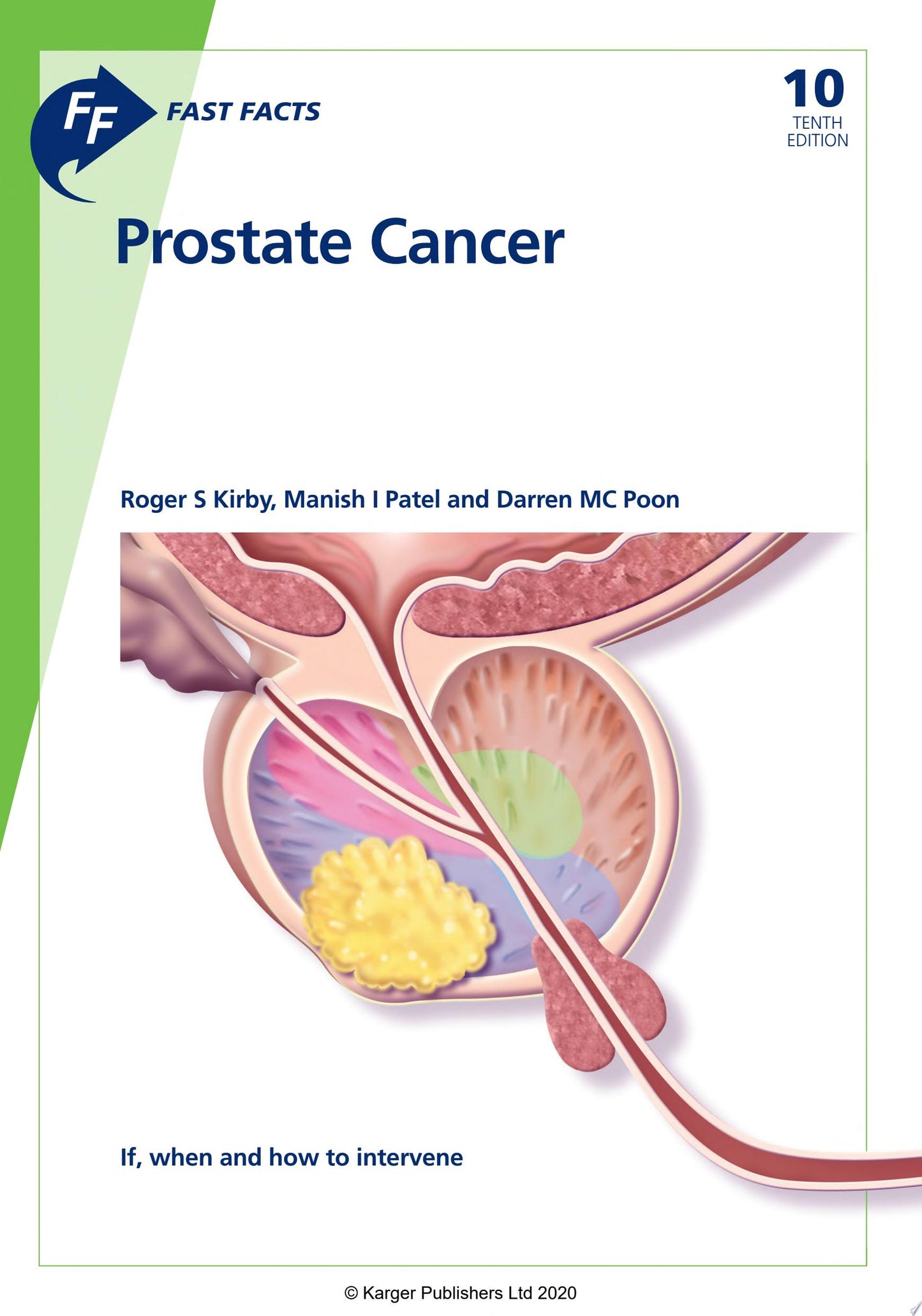 FF FAST FACTS

10
TENTH
EDITION

Prostate Cancer

Roger S Kirby, Manish I Patel and Darren MC Poon

If, when and how to intervene

© Karger Publishers Ltd 2020